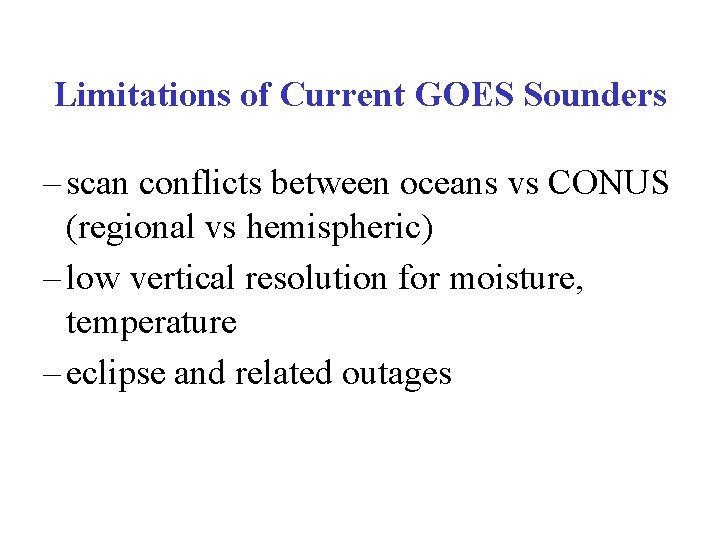 Limitations of Current GOES Sounders

– scan conflicts between oceans vs CONUS (regional vs hemispheric)

– low vertical resolution for moisture, temperature

– eclipse and related outages